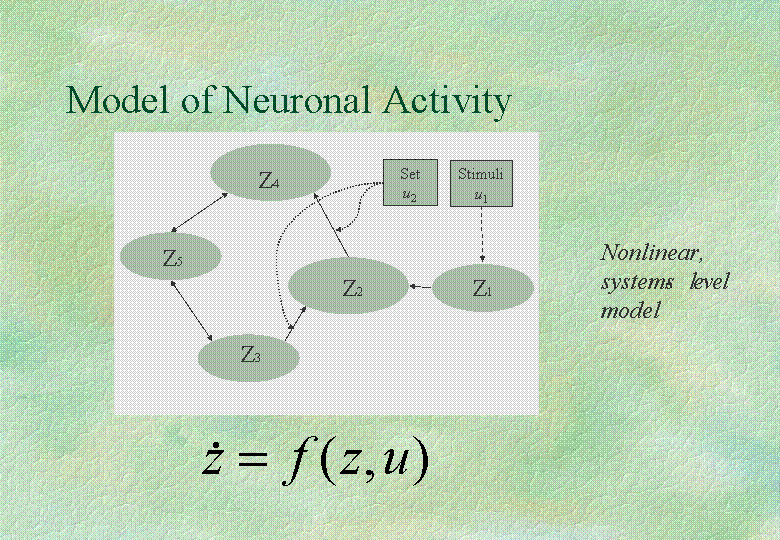 Model of Neuronal Activity

$Z_4$

Set $u_2$

Stimuli $u_1$

$Z_5$

$Z_2$

$Z_1$

$Z_3$

Nonlinear, systems level model

$\dot{z} = f(z,u)$